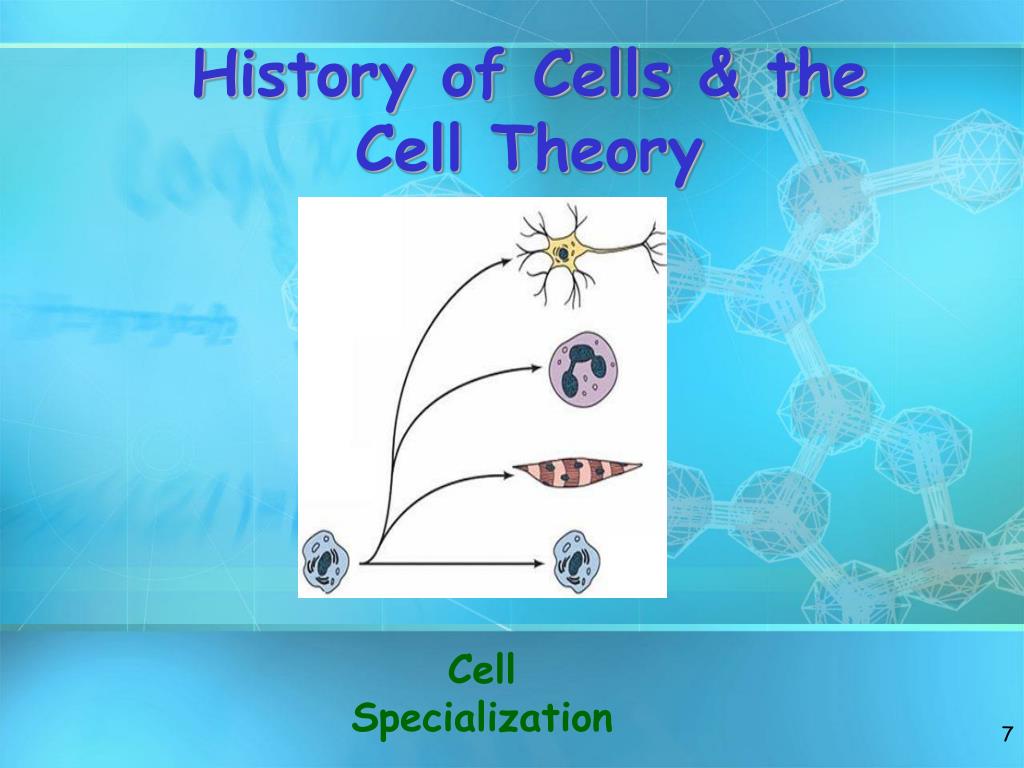 History of Cells & the Cell Theory

Cell Specialization

7